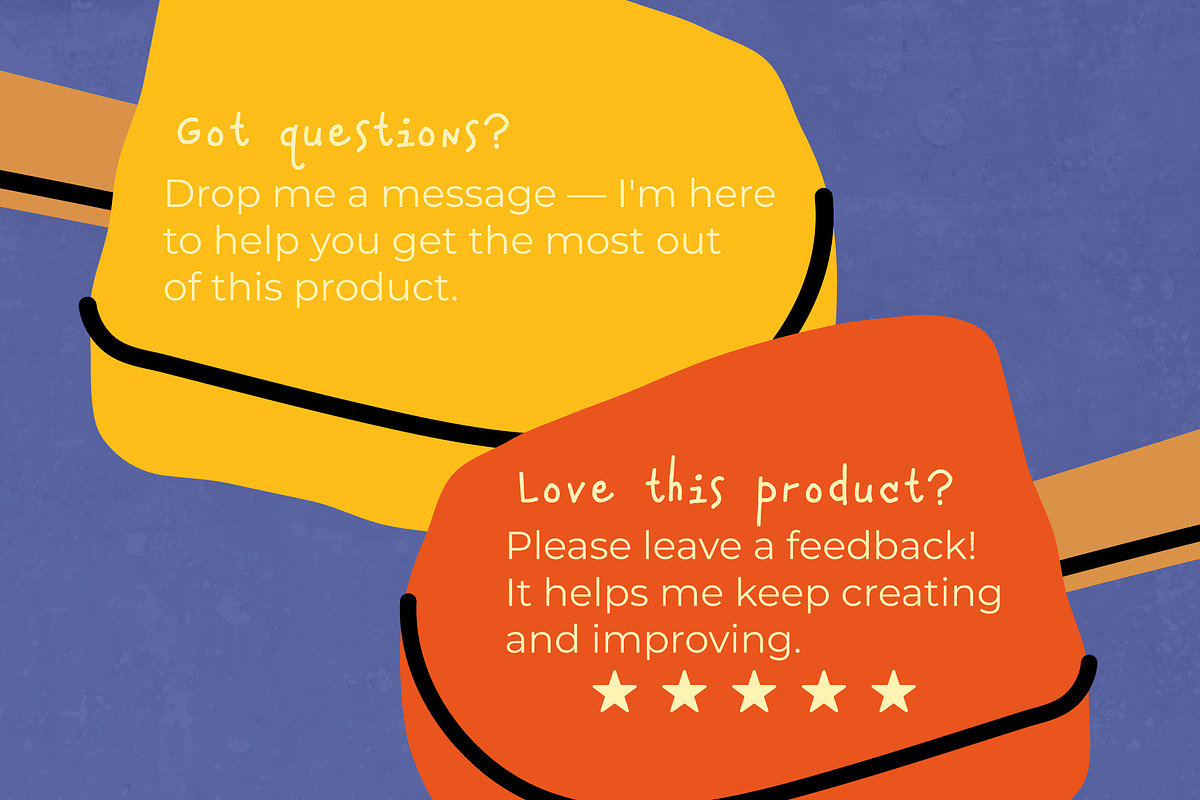 Got questions?
Drop me a message — I'm here to help you get the most out of this product.

Love this product?
Please leave a feedback! It helps me keep creating and improving.
★★★★★